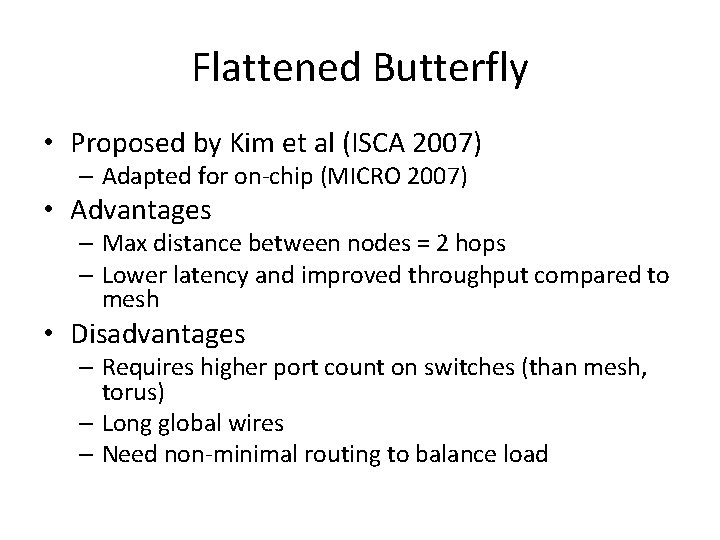 Flattened Butterfly

• Proposed by Kim et al (ISCA 2007)
  – Adapted for on-chip (MICRO 2007)
• Advantages
  – Max distance between nodes = 2 hops
  – Lower latency and improved throughput compared to mesh
• Disadvantages
  – Requires higher port count on switches (than mesh, torus)
  – Long global wires
  – Need non-minimal routing to balance load